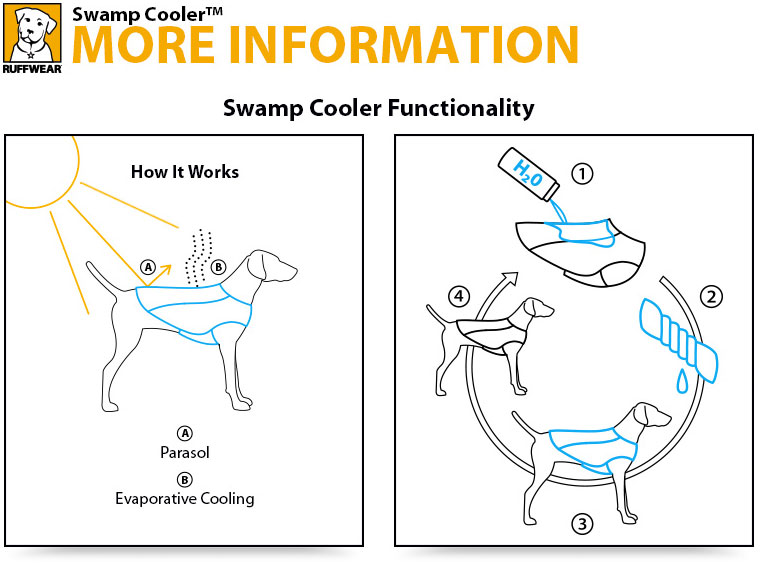 RUFFWEAR

Swamp Cooler™
MORE INFORMATION

Swamp Cooler Functionality

How It Works

A B

A
Parasol
B
Evaporative Cooling

$H_2O$

1

2

3

4